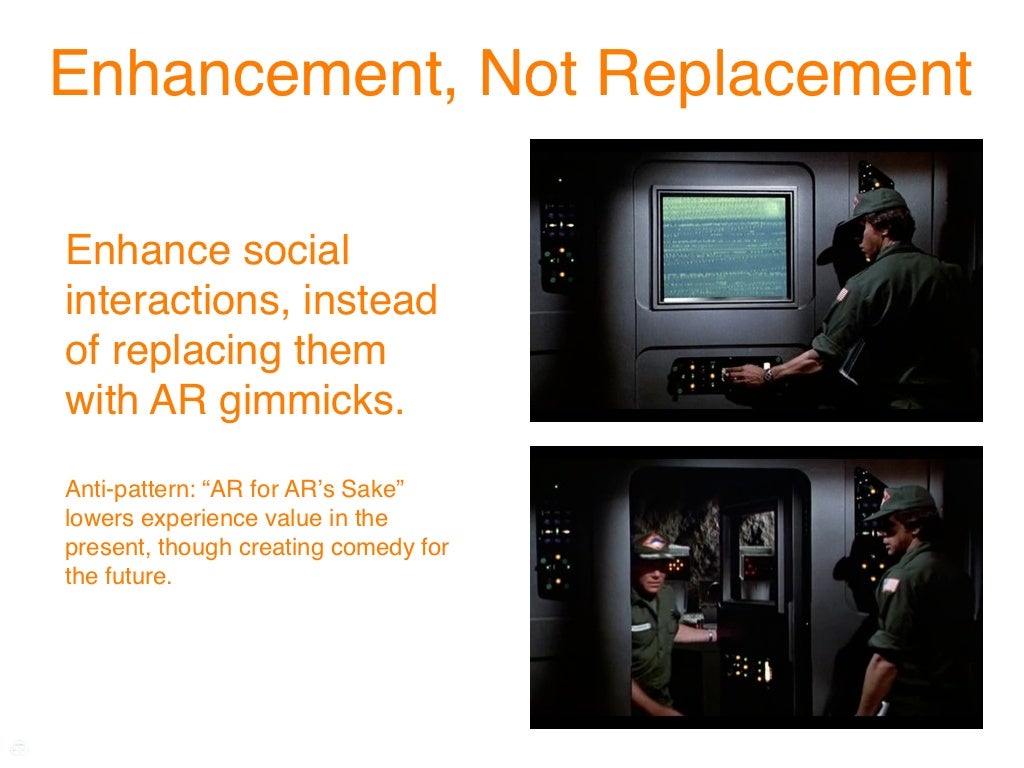 Enhancement, Not Replacement

Enhance social interactions, instead of replacing them with AR gimmicks.

Anti-pattern: “AR for AR’s Sake” lowers experience value in the present, though creating comedy for the future.